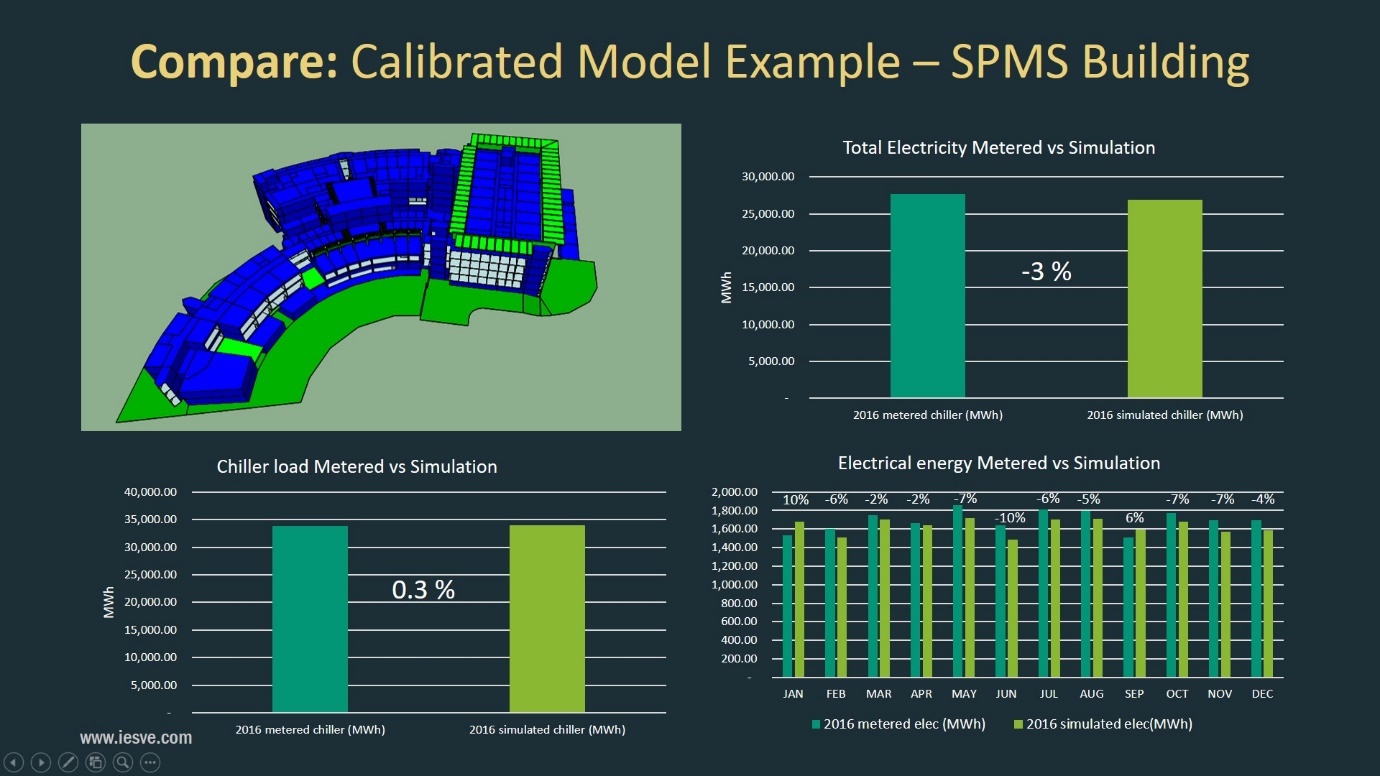 Compare: Calibrated Model Example – SPMS Building

Total Electricity Metered vs Simulation

30,000.00
25,000.00
20,000.00
15,000.00
10,000.00
5,000.00
-

MWh

-3 %

2016 metered chiller (MWh)
2016 simulated chiller (MWh)

Chiller load Metered vs Simulation

40,000.00
35,000.00
30,000.00
25,000.00
20,000.00
15,000.00
10,000.00
5,000.00
-

MWh

0.3 %

2016 metered chiller (MWh)
2016 simulated chiller (MWh)

Electrical energy Metered vs Simulation

2,000.00
1,800.00
1,600.00
1,400.00
1,200.00
1,000.00
800.00
600.00
400.00
200.00
-

10% -6% -2% -2% -7% -10% -6% -5% 6% -7% -7% -4%

JAN FEB MAR APR MAY JUN JUL AUG SEP OCT NOV DEC

2016 metered elec (MWh)
2016 simulated elec(MWh)

www.iesve.com